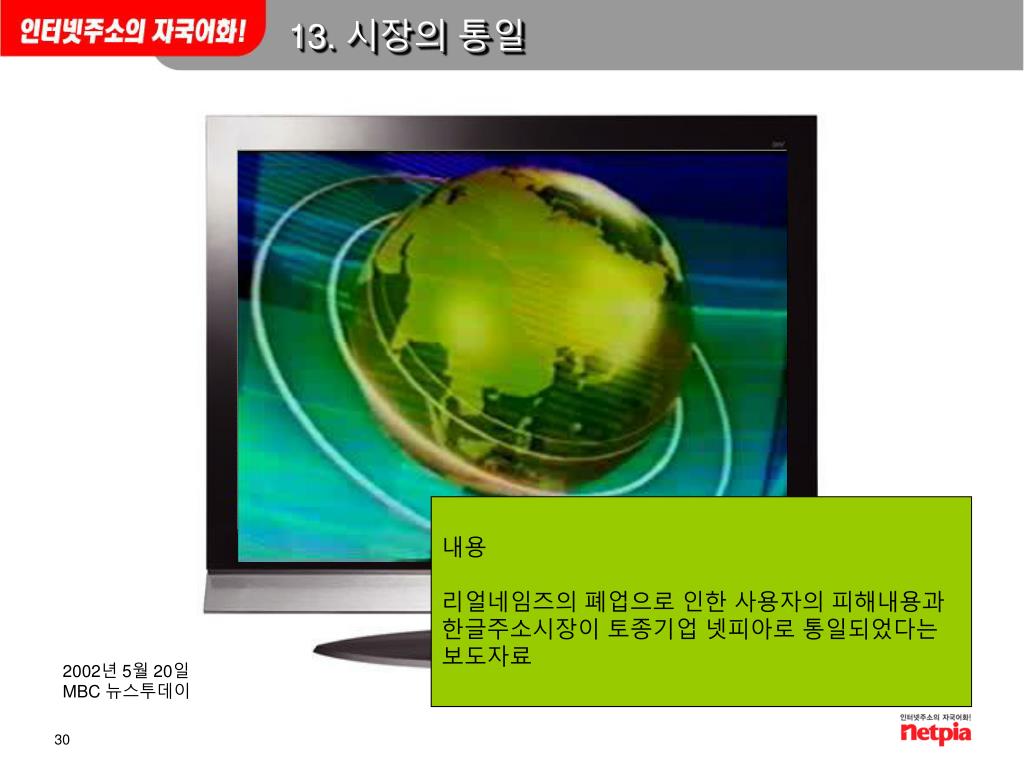 인터넷주소의 자국어화!

13. 시장의 통일

내용

리얼네임즈의 폐업으로 인한 사용자의 피해내용과 한글주소시장이 토종기업 넷피아로 통일되었다는 보도자료

2002년 5월 20일
MBC 뉴스투데이

30

인터넷주소의 자국어화!
netpia